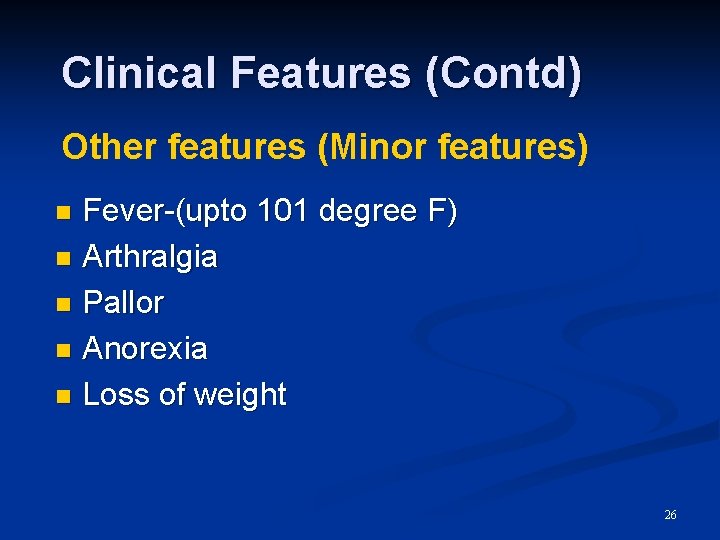 Clinical Features (Contd)

Other features (Minor features)

- Fever-(upto 101 degree F)
- Arthralgia
- Pallor
- Anorexia
- Loss of weight

26